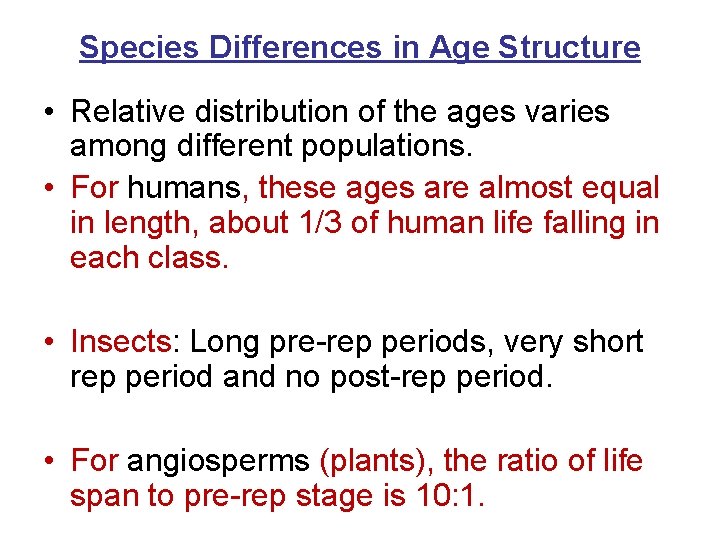 Species Differences in Age Structure

• Relative distribution of the ages varies among different populations.

• For humans, these ages are almost equal in length, about 1/3 of human life falling in each class.

• Insects: Long pre-rep periods, very short rep period and no post-rep period.

• For angiosperms (plants), the ratio of life span to pre-rep stage is 10:1.